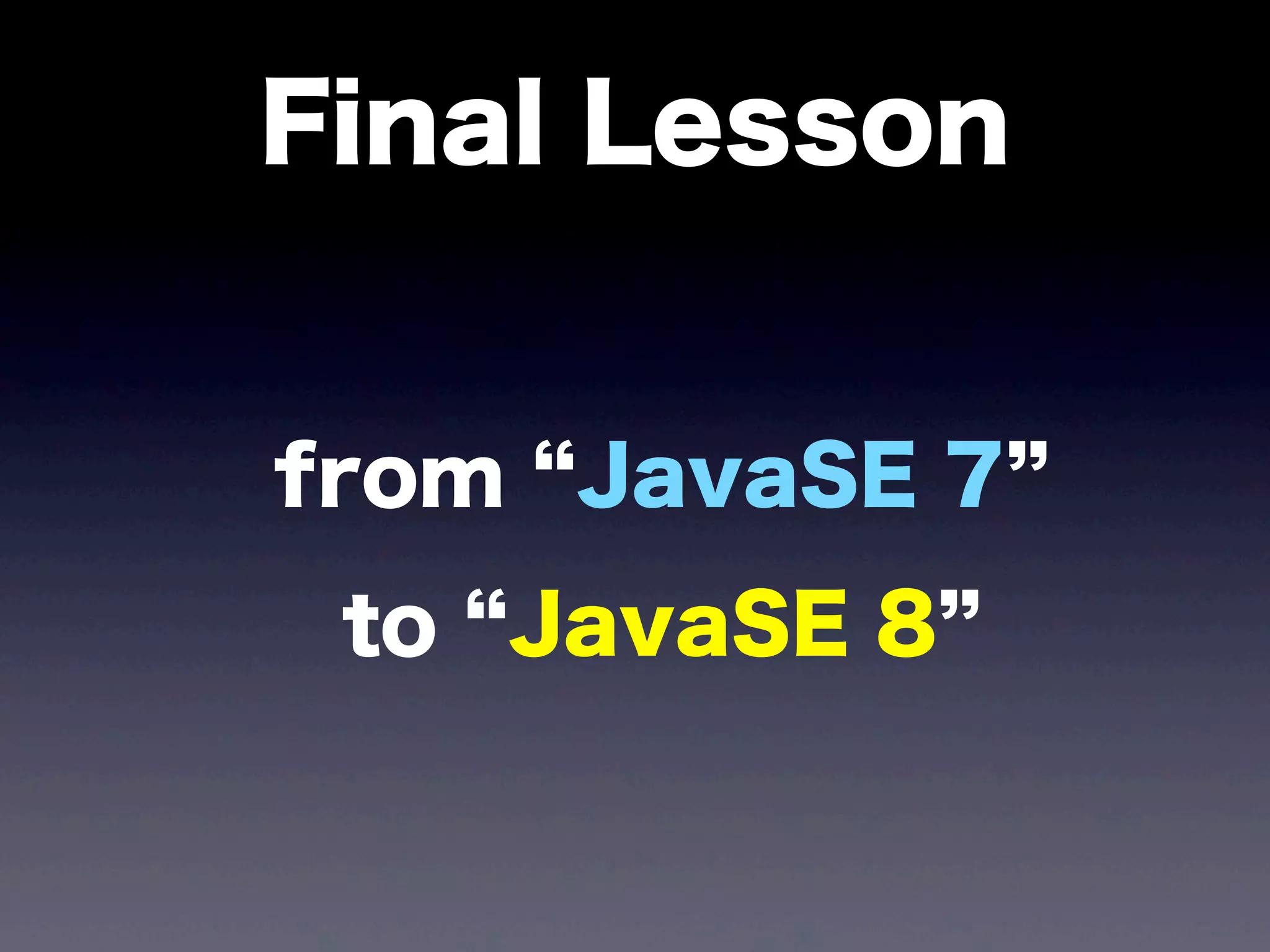 Final Lesson

from “JavaSE 7”
to “JavaSE 8”